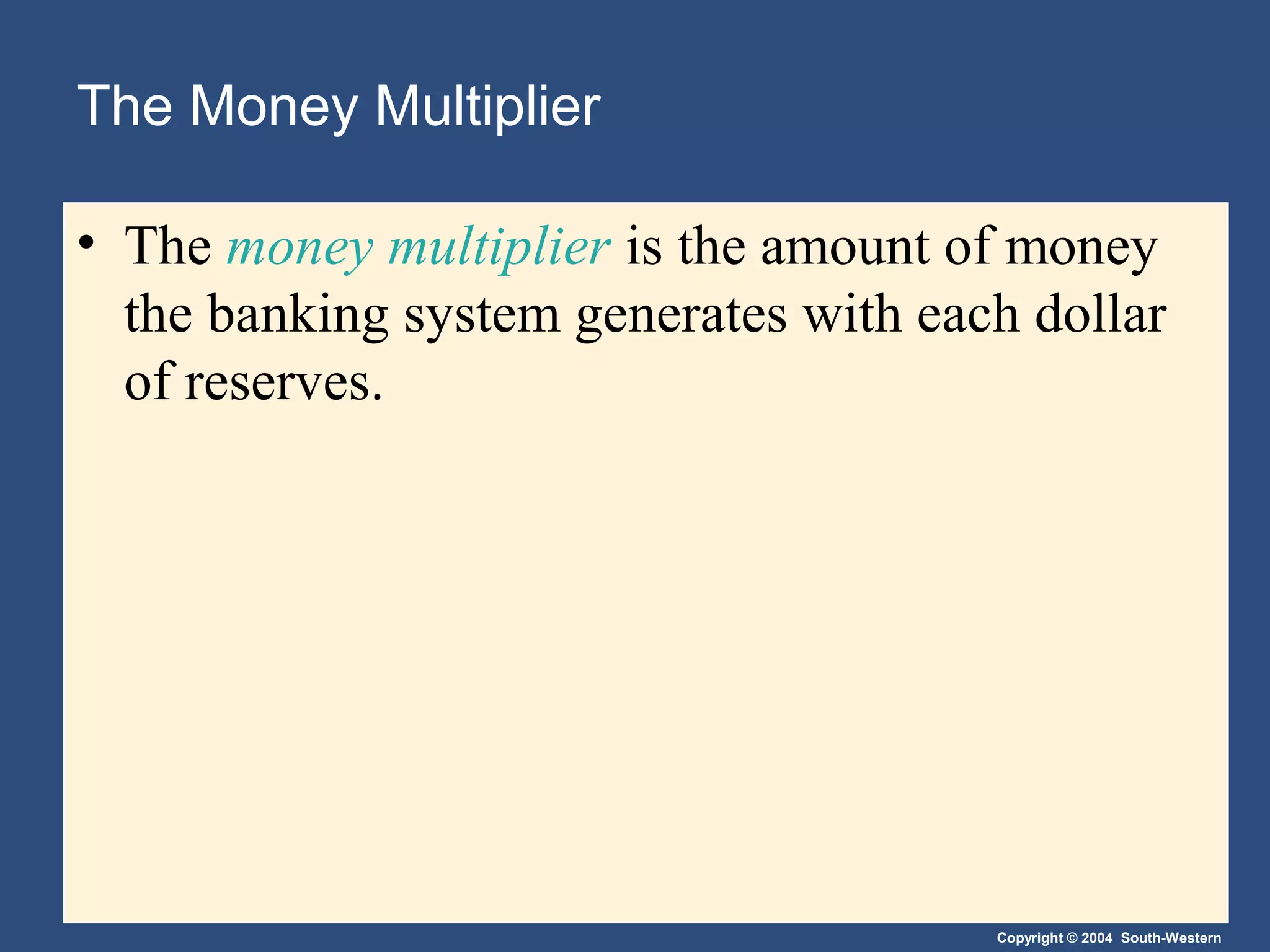 The Money Multiplier

• The money multiplier is the amount of money the banking system generates with each dollar of reserves.

Copyright © 2004 South-Western